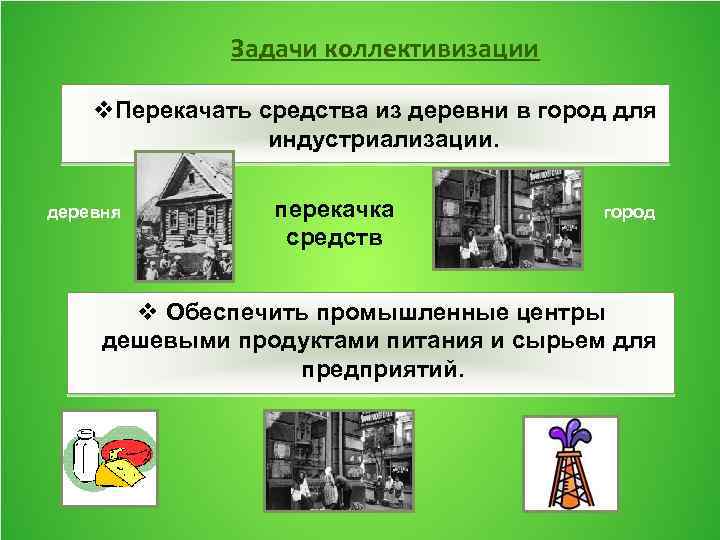 Задачи коллективизации

❖Перекачать средства из деревни в город для индустриализации.

деревня

перекачка средств

город

❖ Обеспечить промышленные центры дешевыми продуктами питания и сырьем для предприятий.